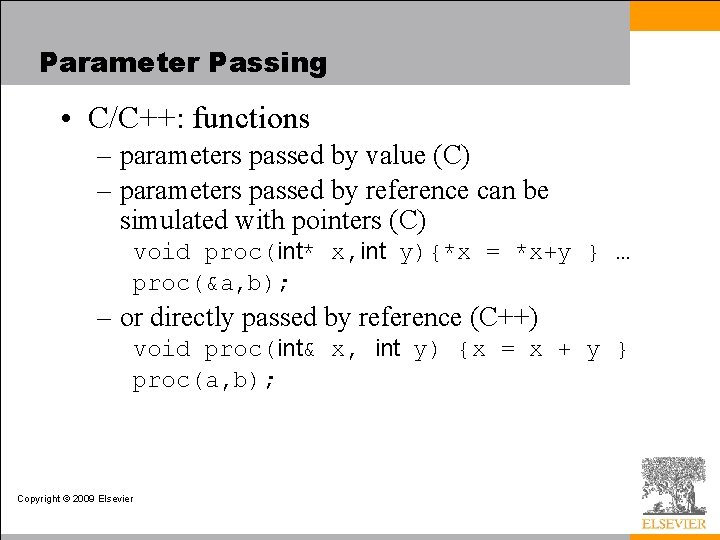 Parameter Passing

• C/C++: functions
– parameters passed by value (C)
– parameters passed by reference can be simulated with pointers (C)
void proc(int* x,int y){*x = *x+y } …
proc(&a,b);
– or directly passed by reference (C++)
void proc(int& x, int y) {x = x + y }
proc(a,b);

Copyright © 2009 Elsevier

ELSEVIER